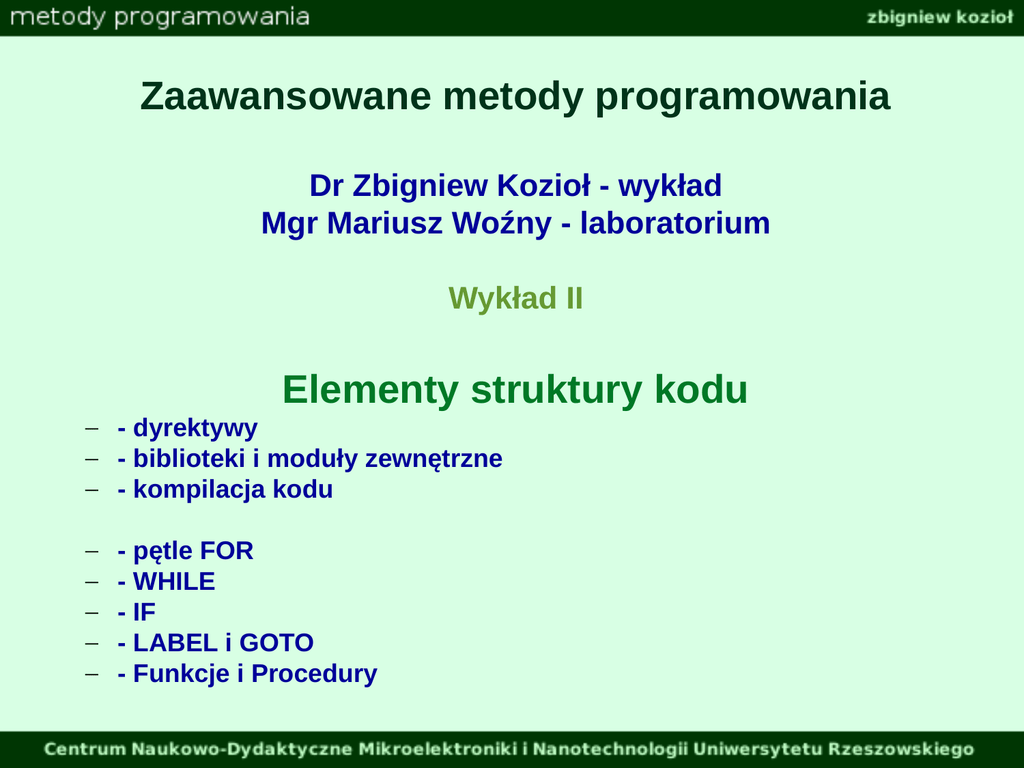 metody programowania

zbigniew kozioł

Zaawansowane metody programowania

Dr Zbigniew Kozioł - wykład
Mgr Mariusz Woźny - laboratorium

Wykład II

Elementy struktury kodu

– - dyrektywy
– - biblioteki i moduły zewnętrzne
– - kompilacja kodu

– - pętle FOR
– - WHILE
– - IF
– - LABEL i GOTO
– - Funkcje i Procedury

Centrum Naukowo-Dydaktyczne Mikroelektroniki i Nanotechnologii Uniwersytetu Rzeszowskiego